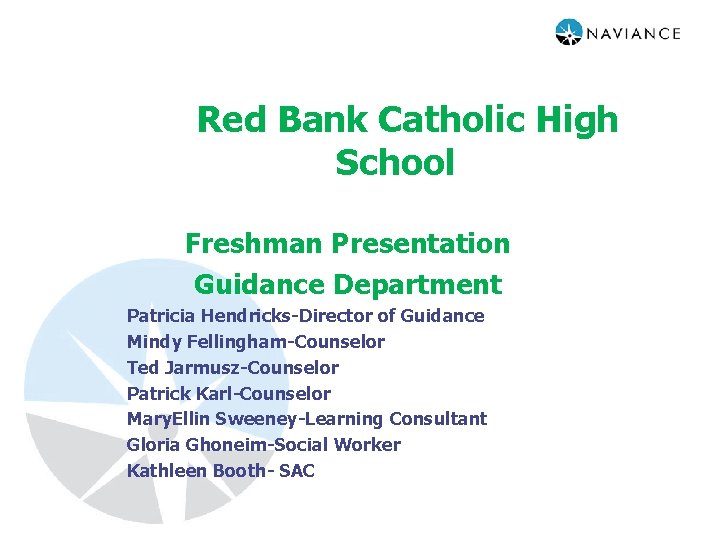 NAVIANCE

Red Bank Catholic High School

Freshman Presentation

Guidance Department

Patricia Hendricks-Director of Guidance
Mindy Fellingham-Counselor
Ted Jarmusz-Counselor
Patrick Karl-Counselor
MaryEllin Sweeney-Learning Consultant
Gloria Ghoneim-Social Worker
Kathleen Booth- SAC